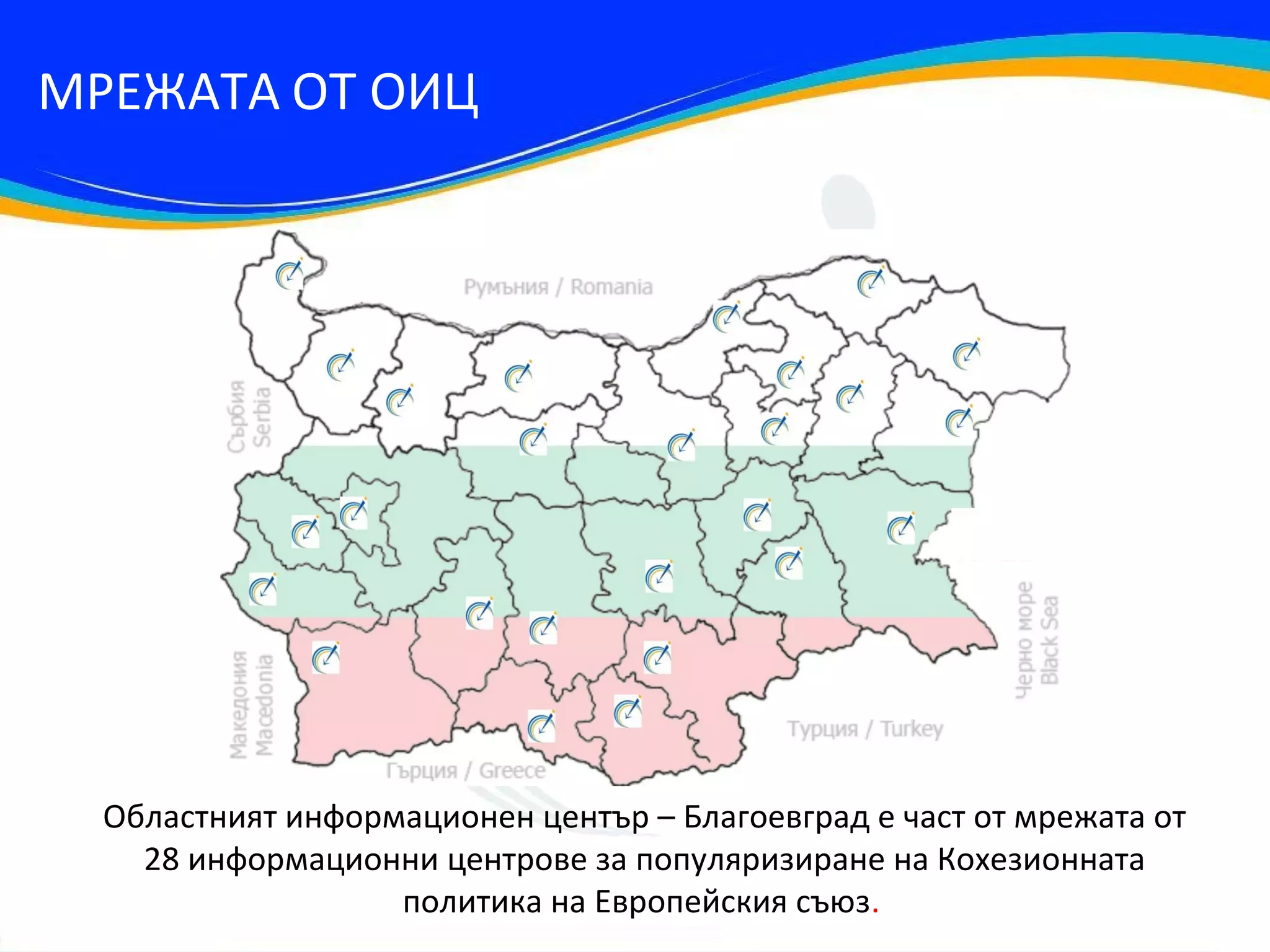 МРЕЖАТА ОТ ОИЦ

Румъния / Romania

Сърбия Serbia

Македония Macedonia

Гърция / Greece

Турция / Turkey

Черно море Black Sea

Областният информационен център – Благоевград е част от мрежата от 28 информационни центрове за популяризиране на Кохезионната политика на Европейския съюз.